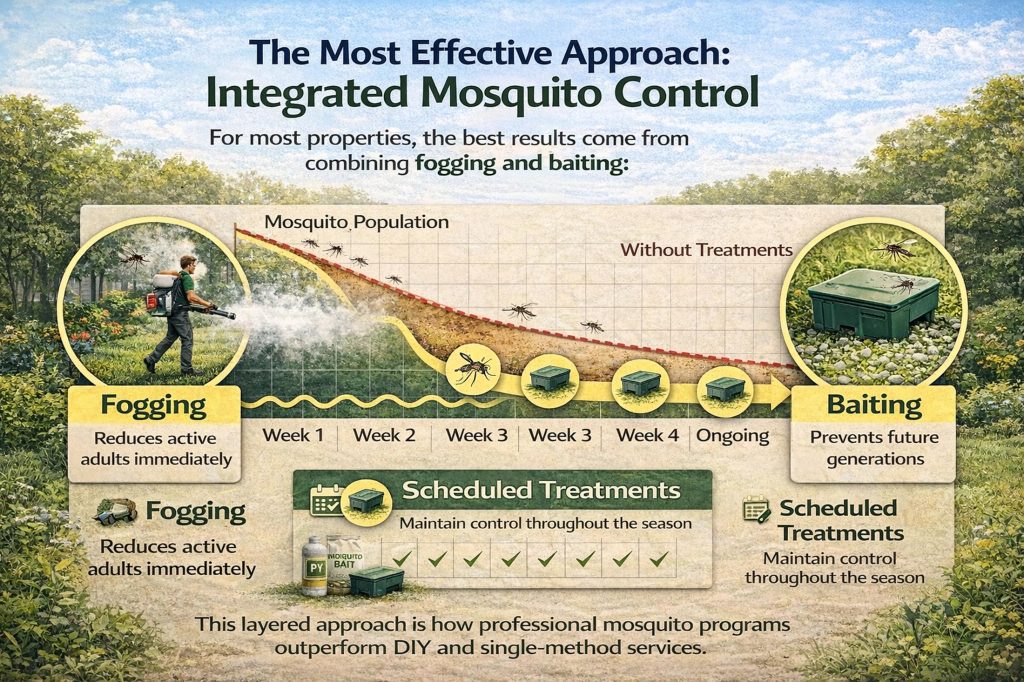 The Most Effective Approach:
Integrated Mosquito Control

For most properties, the best results come from combining fogging and baiting:

Mosquito Population

Without Treatments

Fogging
Reduces active adults immediately

Week 1 | Week 2 | Week 3 | Week 3 | Week 4 | Ongoing

Baiting
Prevents future generations

Fogging
Reduces active adults immediately

Scheduled Treatments
Maintain control throughout the season

PY

MOSQUITO BAIT

Scheduled Treatments
Maintain control throughout the season

This layered approach is how professional mosquito programs outperform DIY and single-method services.